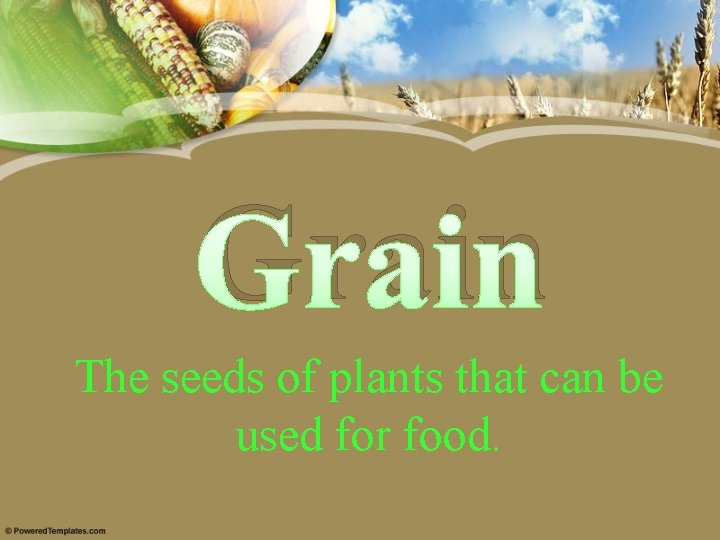 Grain

The seeds of plants that can be used for food.

© PoweredTemplates.com